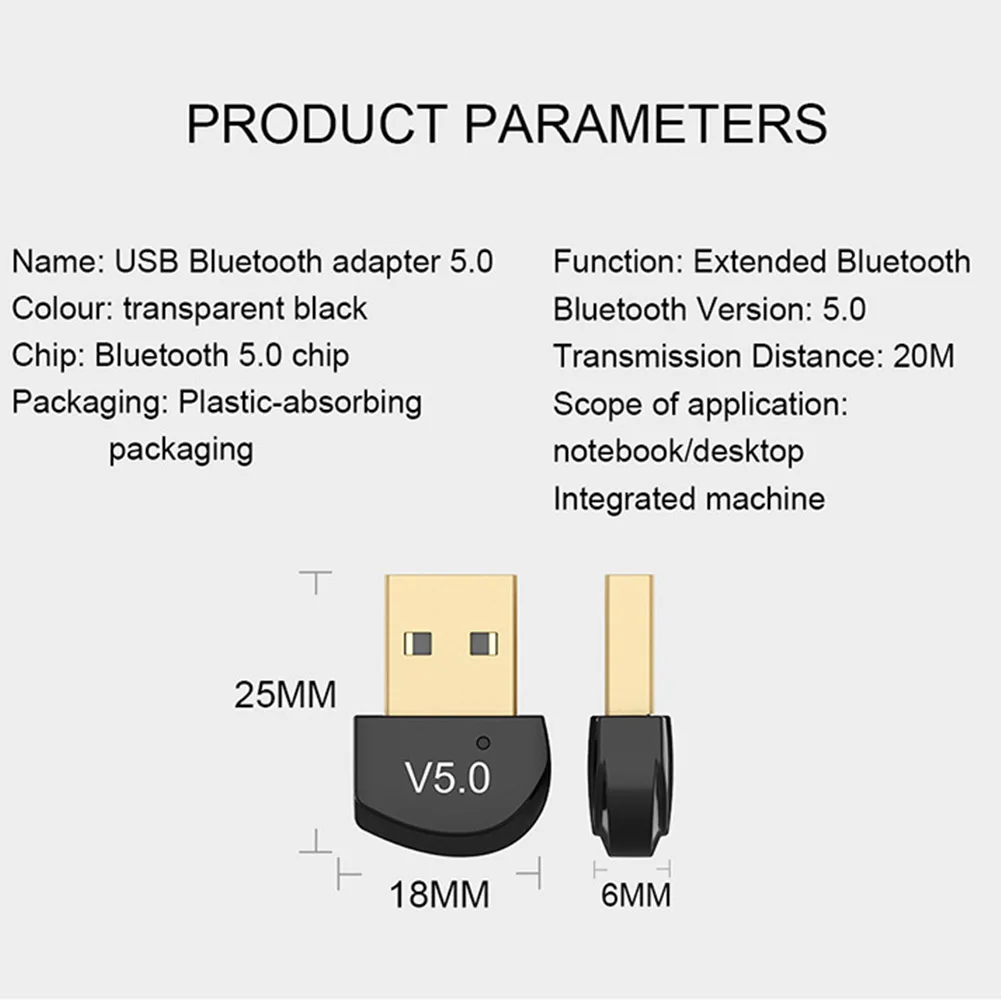 PRODUCT PARAMETERS

Name: USB Bluetooth adapter 5.0
Colour: transparent black
Chip: Bluetooth 5.0 chip
Packaging: Plastic-absorbing packaging

Function: Extended Bluetooth
Bluetooth Version: 5.0
Transmission Distance: 20M
Scope of application: notebook/desktop
Integrated machine

25MM
V5.0
18MM
6MM